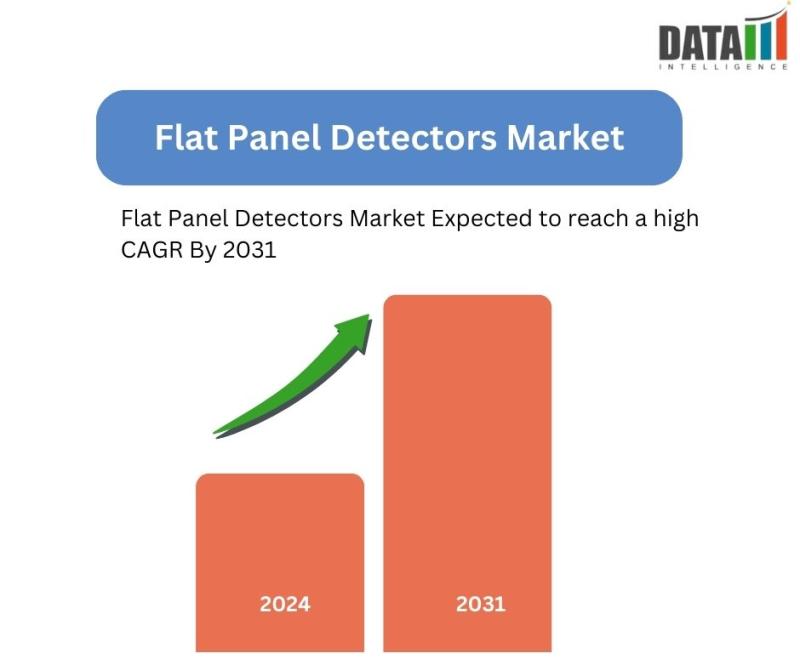 DATA
INTELLIGENCE

Flat Panel Detectors Market

Flat Panel Detectors Market Expected to reach a high CAGR By 2031

2024

2031